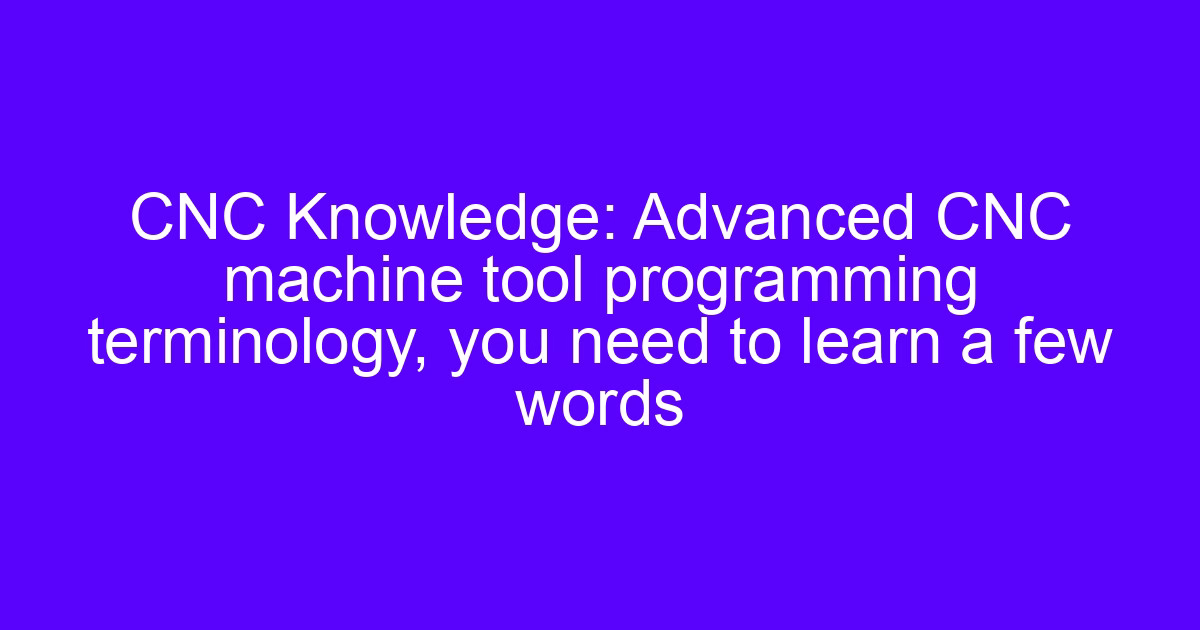 CNC Knowledge: Advanced CNC machine tool programming terminology, you need to learn a few words